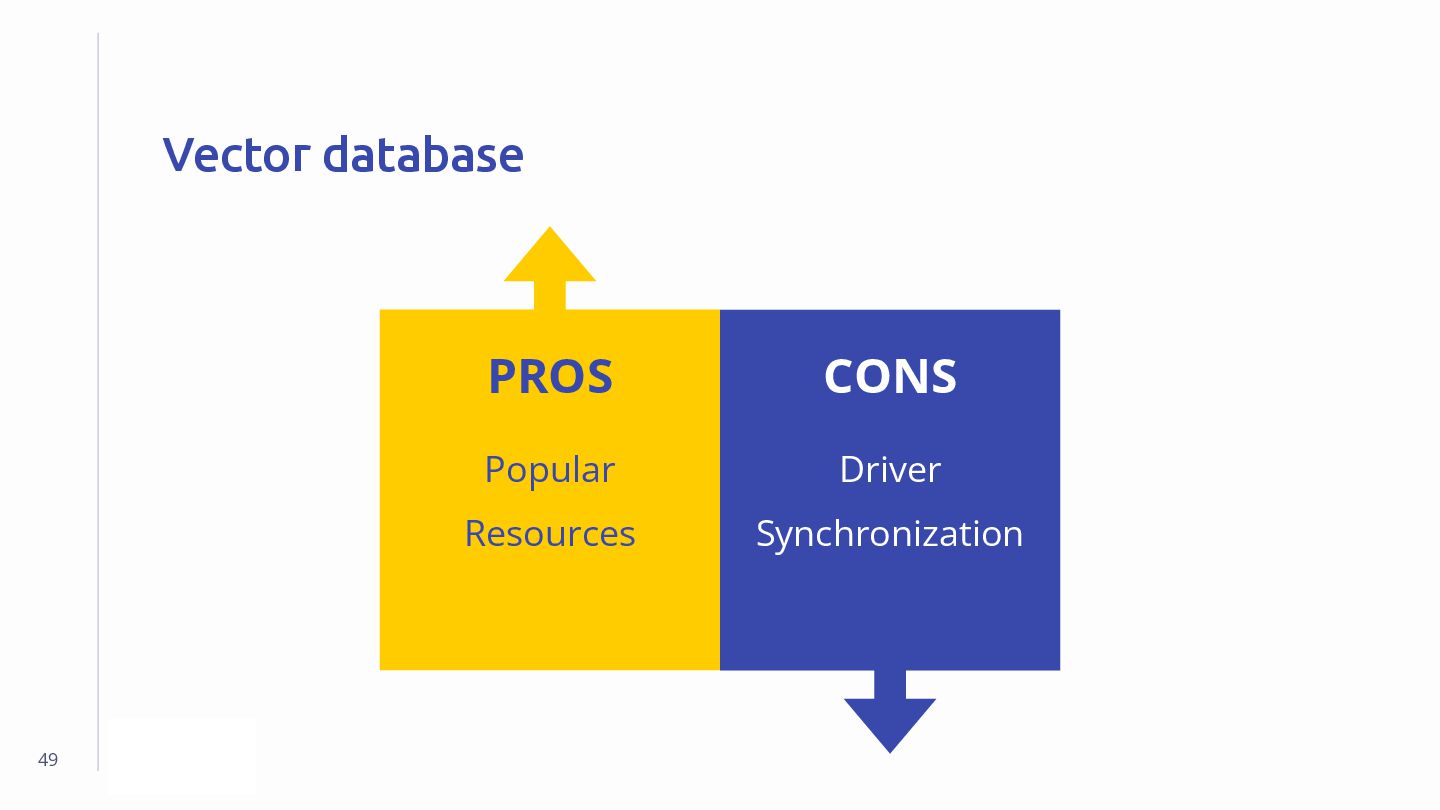 Vector database

PROS

Popular

Resources

CONS

Driver

Synchronization

49